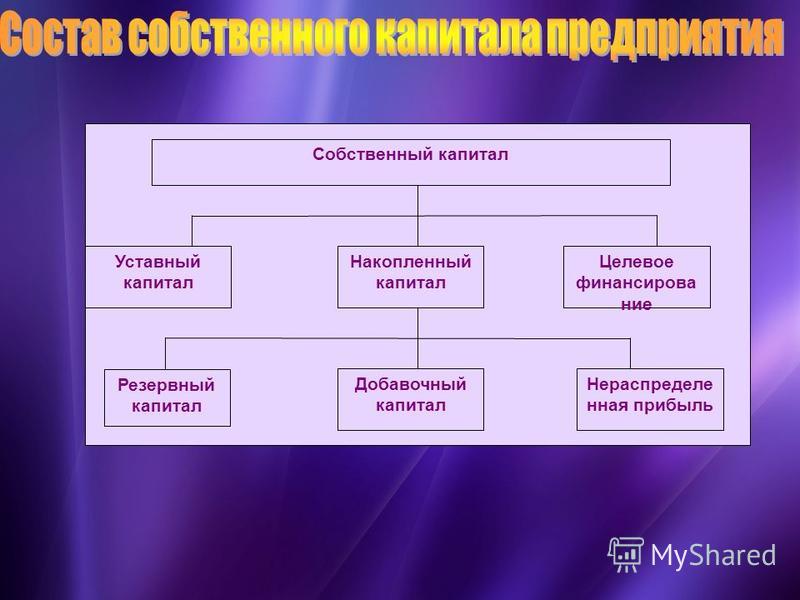 Состав собственного капитала предприятия

Собственный капитал

Уставный капитал

Накопленный капитал

Целевое финансирова ние

Резервный капитал

Добавочный капитал

Нераспределе нная прибыль

MyShared